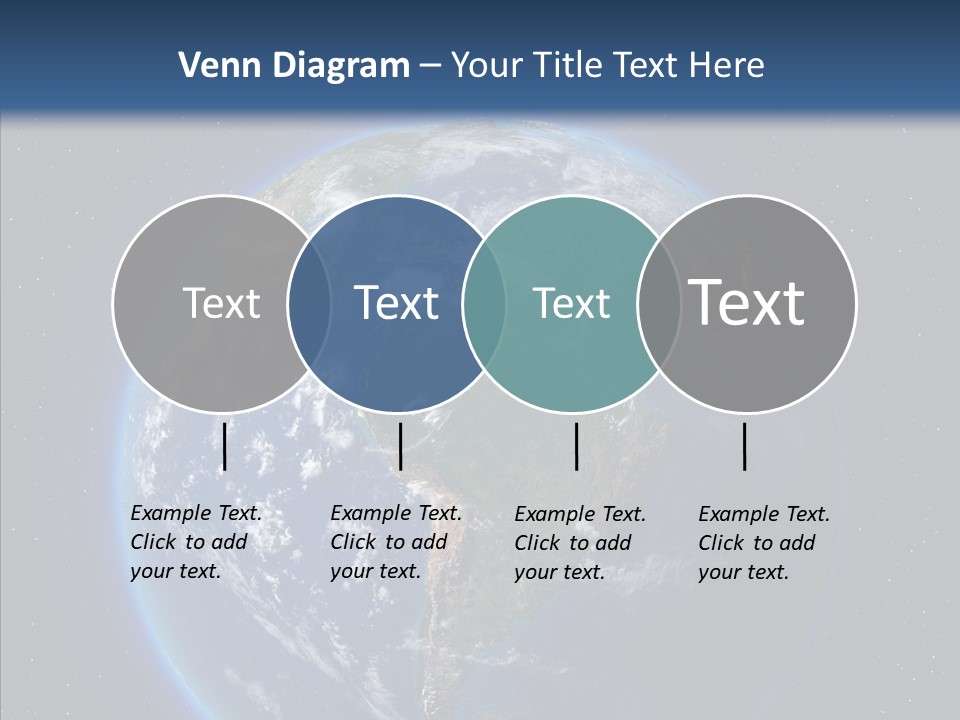 Venn Diagram – Your Title Text Here

Text

Text

Text

Text

Example Text. Click to add your text.

Example Text. Click to add your text.

Example Text. Click to add your text.

Example Text. Click to add your text.